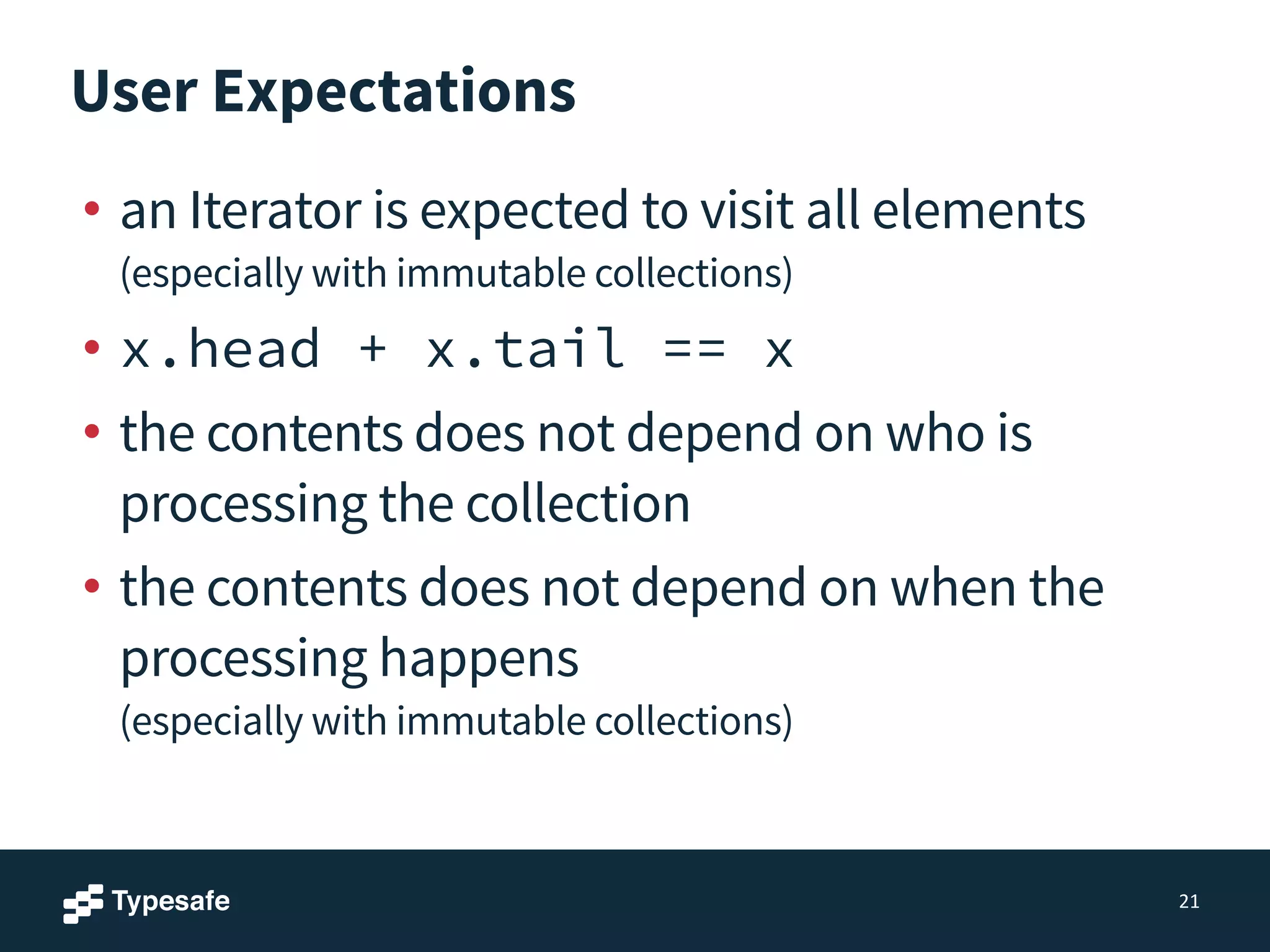 User Expectations

• an Iterator is expected to visit all elements (especially with immutable collections)

• x.head + x.tail == x

• the contents does not depend on who is processing the collection

• the contents does not depend on when the processing happens (especially with immutable collections)

Typesafe

21